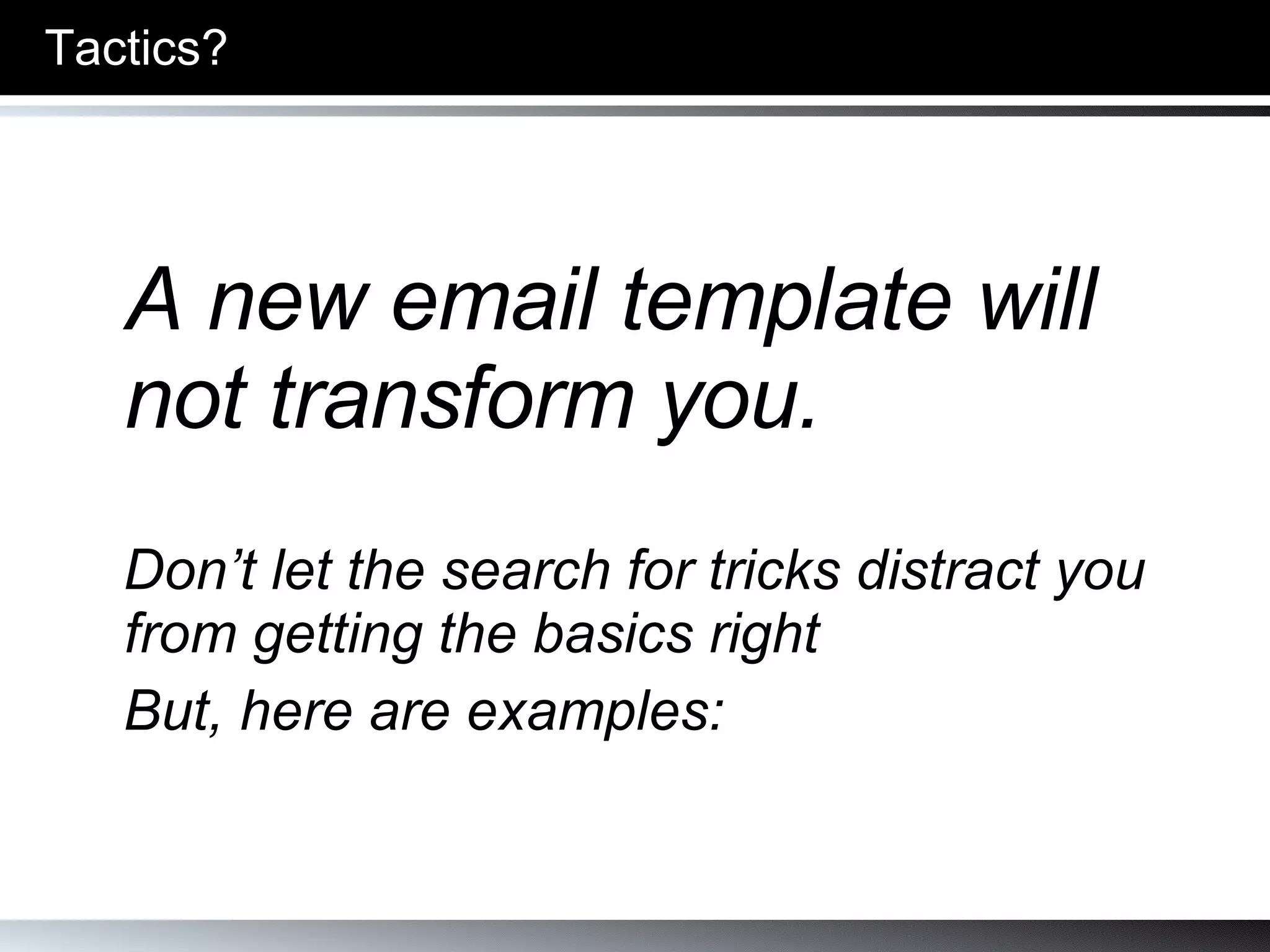 Tactics?

A new email template will not transform you.

Don’t let the search for tricks distract you from getting the basics right

But, here are examples: